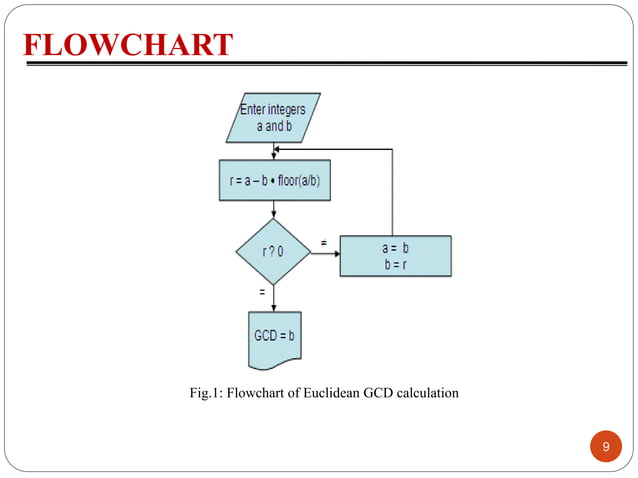 FLOWCHART

Enter integers a and b

r = a – b • floor(a/b)

r ? 0

=

a = b
b = r

=

GCD = b

Fig.1: Flowchart of Euclidean GCD calculation

9